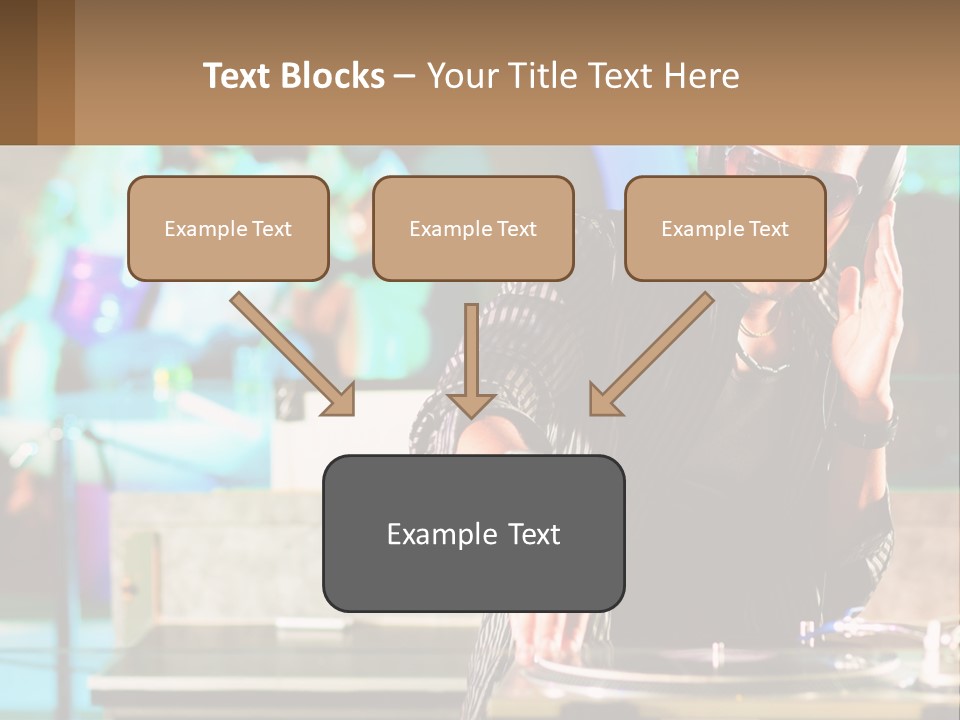 Text Blocks – Your Title Text Here

Example Text

Example Text

Example Text

Example Text